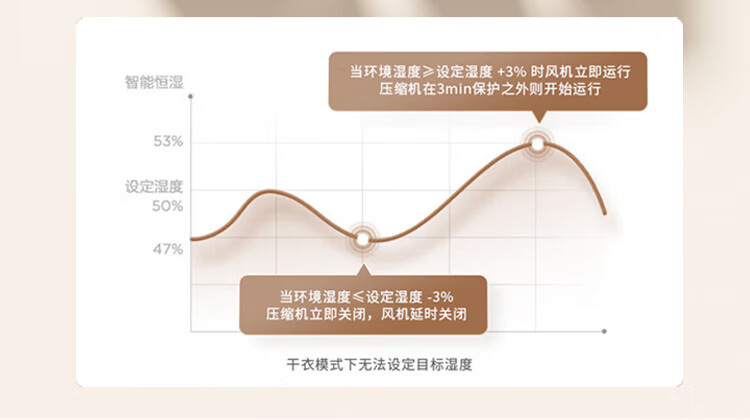 智能恒湿

当环境湿度≥设定湿度 +3% 时风机立即运行
压缩机在3min保护之外则开始运行

53%

设定湿度
50%

47%

当环境湿度≤设定湿度 -3%
压缩机立即关闭，风机延时关闭

干衣模式下无法设定目标湿度